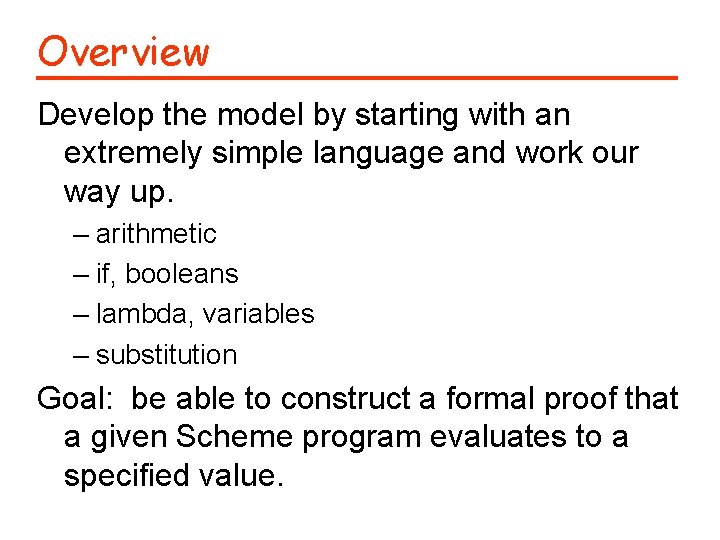 Overview

Develop the model by starting with an extremely simple language and work our way up.

– arithmetic
– if, booleans
– lambda, variables
– substitution

Goal: be able to construct a formal proof that a given Scheme program evaluates to a specified value.